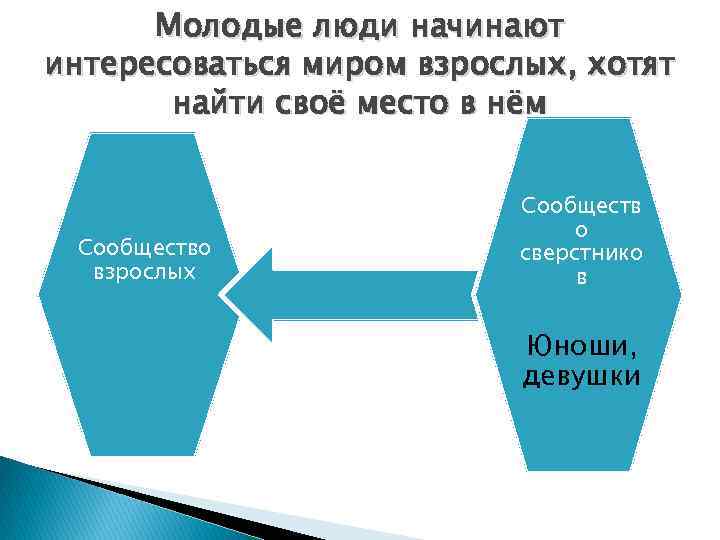 Молодые люди начинают интересоваться миром взрослых, хотят найти своё место в нём

Сообщество взрослых

Сообщество сверстников

Юноши, девушки